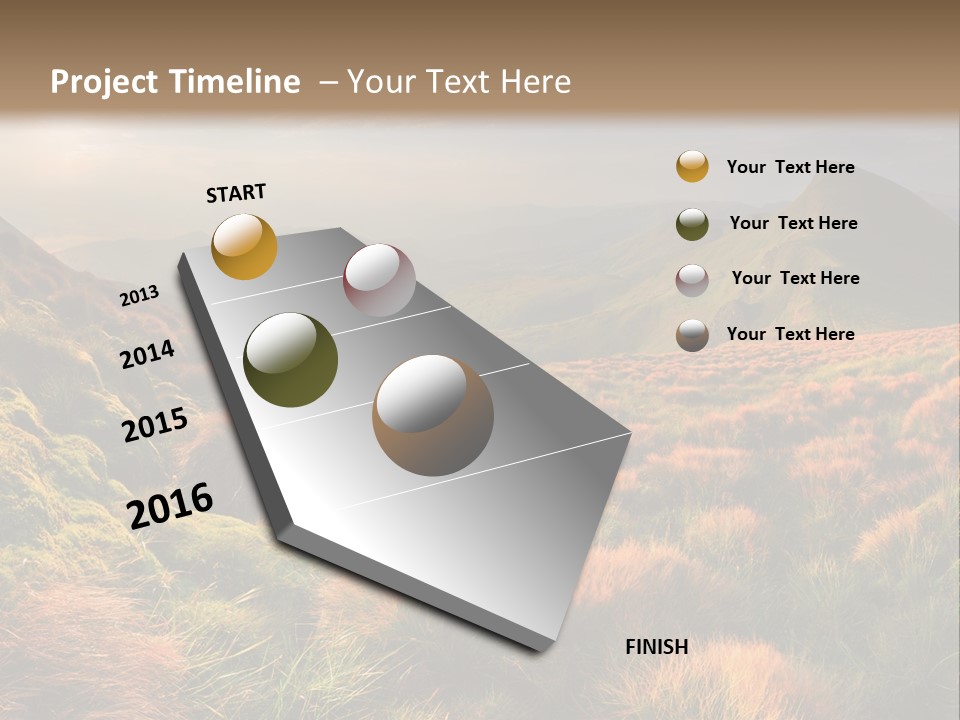 Project Timeline – Your Text Here

START

2013

2014

2015

2016

FINISH

Your Text Here

Your Text Here

Your Text Here

Your Text Here